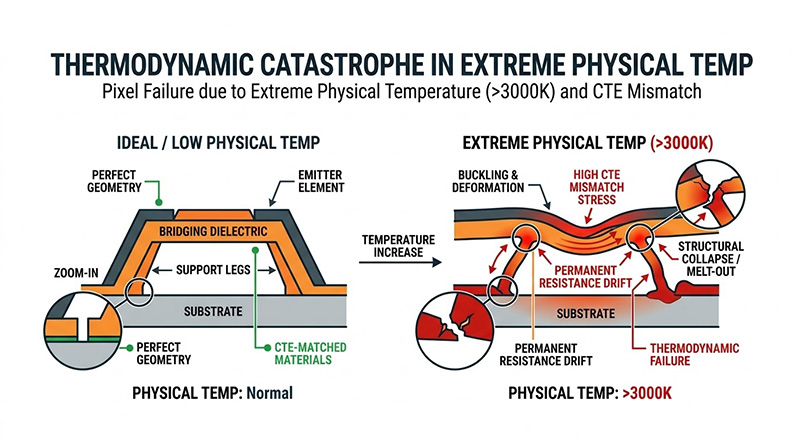 THERMODYNAMIC CATASTROPHE IN EXTREME PHYSICAL TEMP

Pixel Failure due to Extreme Physical Temperature (>3000K) and CTE Mismatch

IDEAL / LOW PHYSICAL TEMP

PERFECT GEOMETRY

EMITTER ELEMENT

BRIDGING DIELECTRIC

ZOOM-IN

SUPPORT LEGS

SUBSTRATE

PERFECT GEOMETRY

CTE-MATCHED MATERIALS

PHYSICAL TEMP: Normal

TEMPERATURE INCREASE

EXTREME PHYSICAL TEMP (>3000K)

BUCKLING & DEFORMATION

HIGH CTE MISMATCH STRESS

STRUCTURAL COLLAPSE / MELT-OUT

PERMANENT RESISTANCE DRIFT

SUBSTRATE

PERMANENT RESISTANCE DRIFT

THERMODYNAMIC FAILURE

PHYSICAL TEMP: >3000K